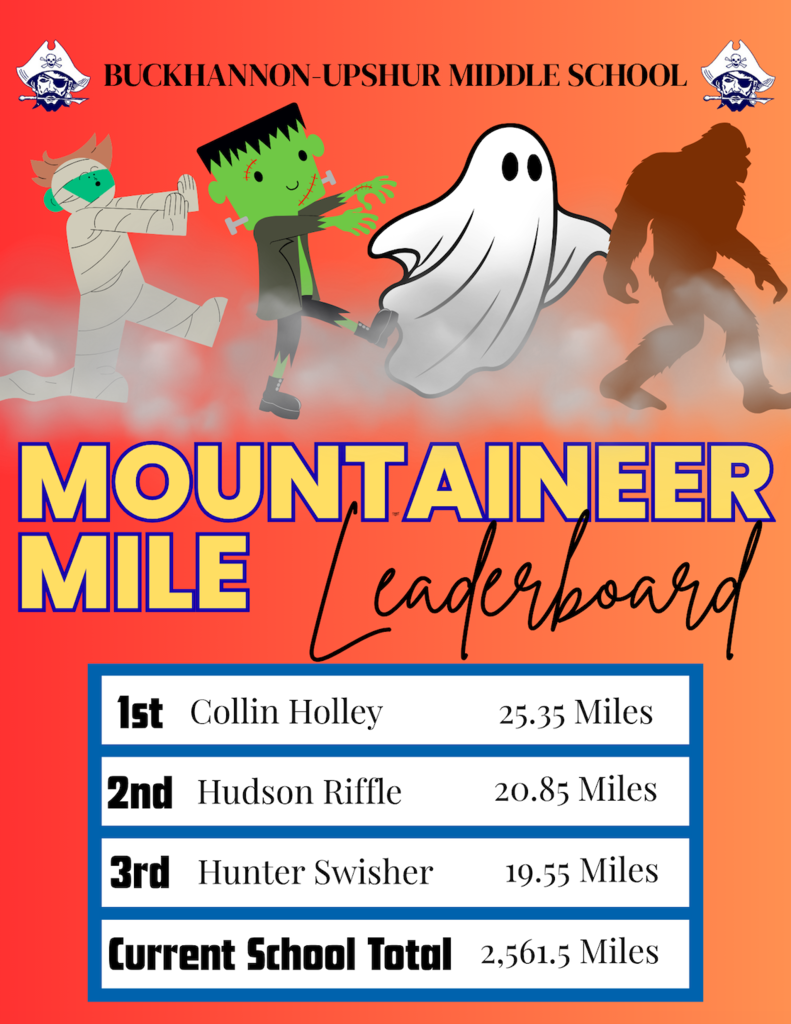 BUCKHANNON-UPSHUR MIDDLE SCHOOL

MOUNTAINEER MILE

Leaderboard

| 1st | Collin Holley | 25.35 Miles |
|---|---|---|
| 2nd | Hudson Riffle | 20.85 Miles |
| 3rd | Hunter Swisher | 19.55 Miles |
| Current School Total | | 2,561.5 Miles |